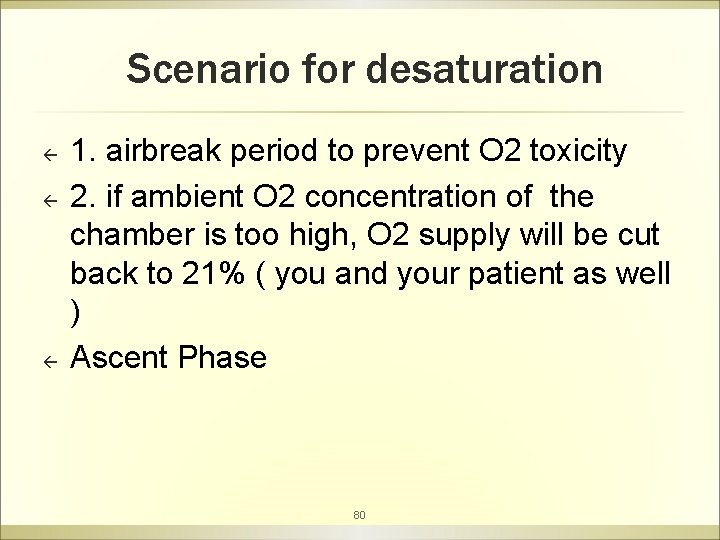 Scenario for desaturation

← 1. airbreak period to prevent O2 toxicity

← 2. if ambient O2 concentration of the chamber is too high, O2 supply will be cut back to 21% ( you and your patient as well )

← Ascent Phase

80